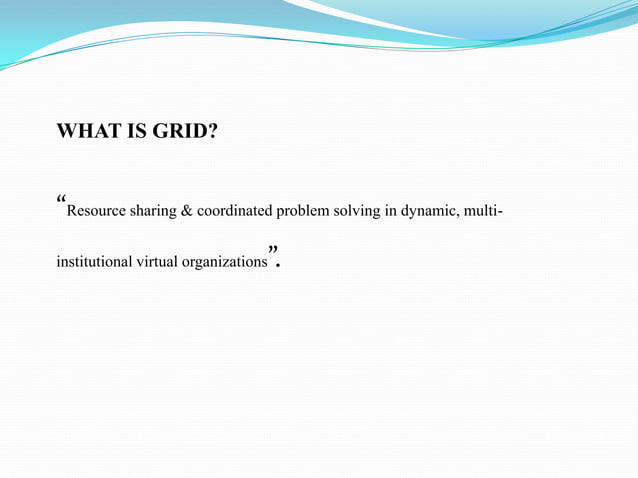 WHAT IS GRID?

“Resource sharing & coordinated problem solving in dynamic, multi-institutional virtual organizations”.